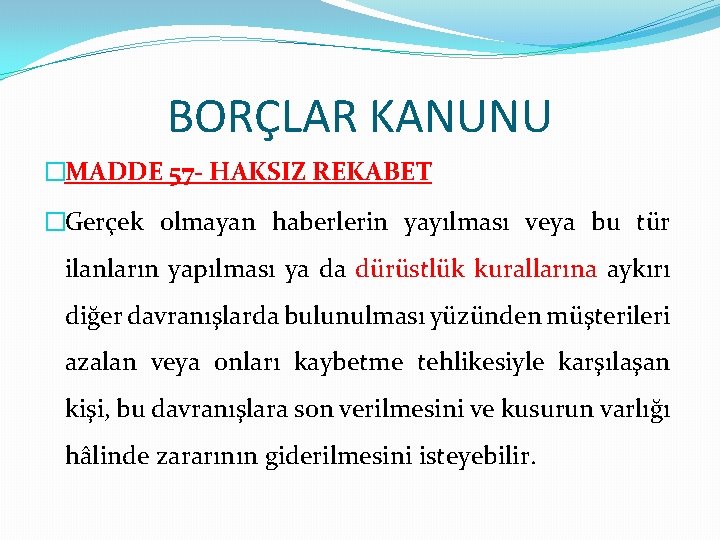 BORÇLAR KANUNU

MADDE 57- HAKSIZ REKABET

Gerçek olmayan haberlerin yayılması veya bu tür ilanların yapılması ya da dürüstlük kurallarına aykırı diğer davranışlarda bulunulması yüzünden müşterileri azalan veya onları kaybetme tehlikesiyle karşılaşan kişi, bu davranışlara son verilmesini ve kusurun varlığı hâlinde zararının giderilmesini isteyebilir.